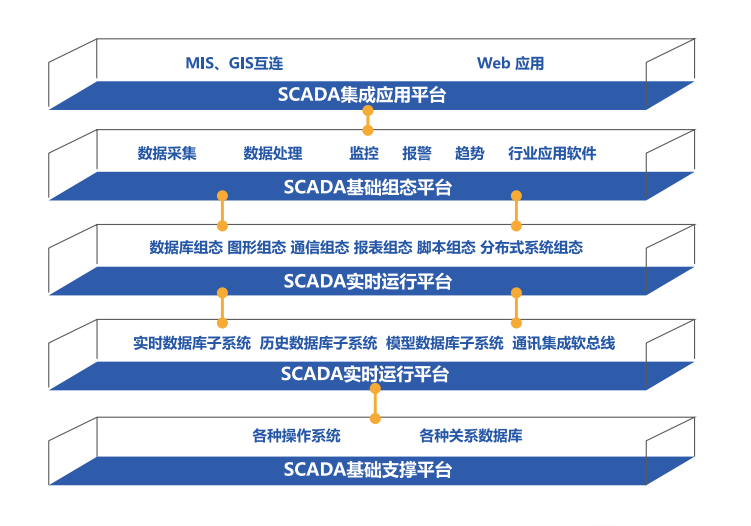 MIS、GIS互连

Web 应用

SCADA集成应用平台

数据采集

数据处理

监控

报警

趋势

行业应用软件

SCADA基础组态平台

数据库组态 图形组态 通信组态 报表组态 脚本组态 分布式系统组态

SCADA实时运行平台

实时数据库子系统 历史数据库子系统 模型数据库子系统 通讯集成软总线

SCADA实时运行平台

各种操作系统

各种关系数据库

SCADA基础支撑平台